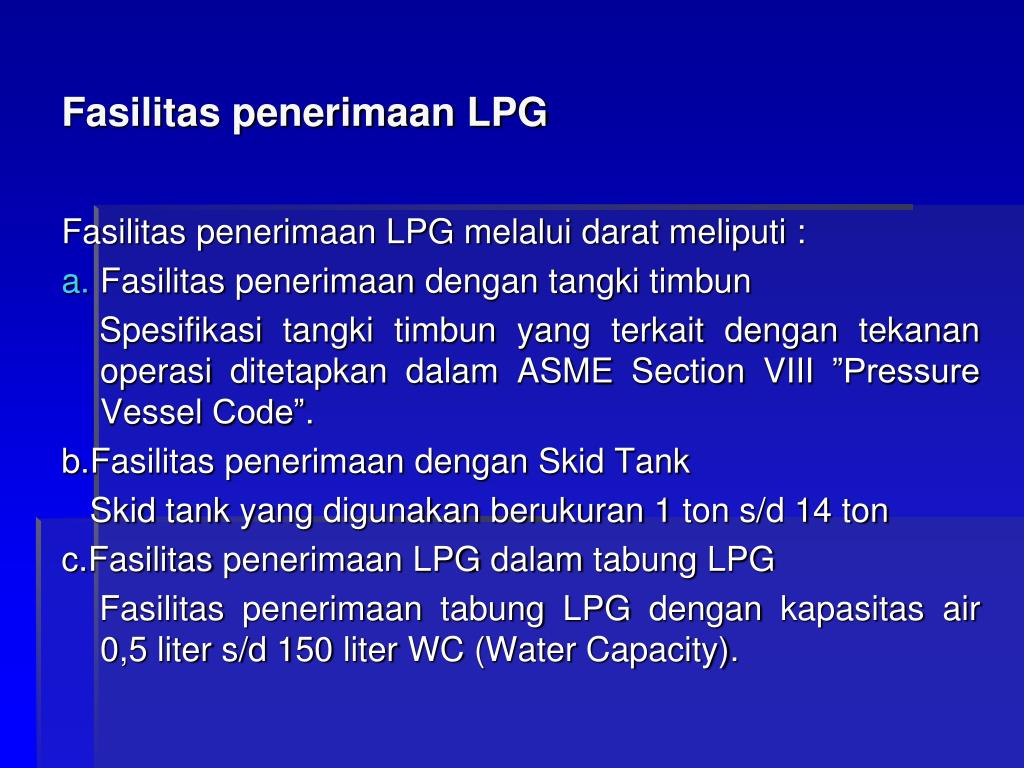 Fasilitas penerimaan LPG

Fasilitas penerimaan LPG melalui darat meliputi :

a. Fasilitas penerimaan dengan tangki timbun

Spesifikasi tangki timbun yang terkait dengan tekanan operasi ditetapkan dalam ASME Section VIII ”Pressure Vessel Code”.

b.Fasilitas penerimaan dengan Skid Tank

Skid tank yang digunakan berukuran 1 ton s/d 14 ton

c.Fasilitas penerimaan LPG dalam tabung LPG

Fasilitas penerimaan tabung LPG dengan kapasitas air 0,5 liter s/d 150 liter WC (Water Capacity).